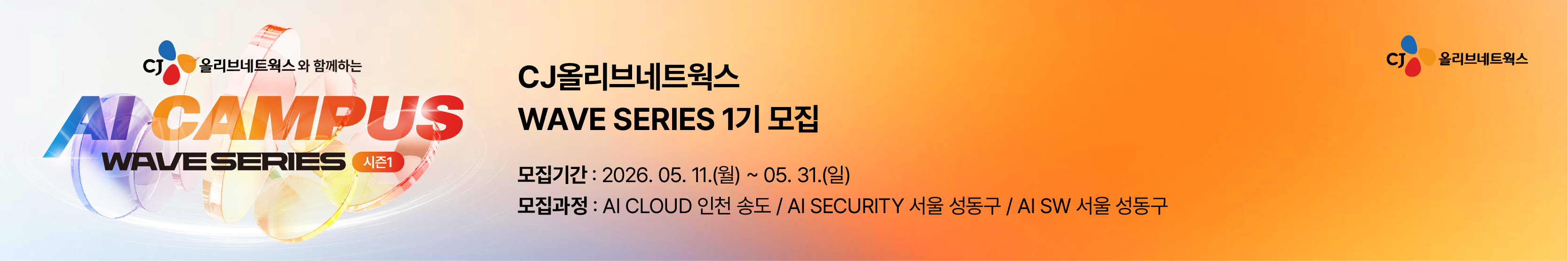 CJ 올리브네트웍스 와 함께하는

AI CAMPUS

WAVE SERIES 시즌1

CJ올리브네트웍스
WAVE SERIES 1기 모집

모집기간 : 2026. 05. 11.(월) ~ 05. 31.(일)

모집과정 : AI CLOUD 인천 송도 / AI SECURITY 서울 성동구 / AI SW 서울 성동구

CJ 올리브네트웍스